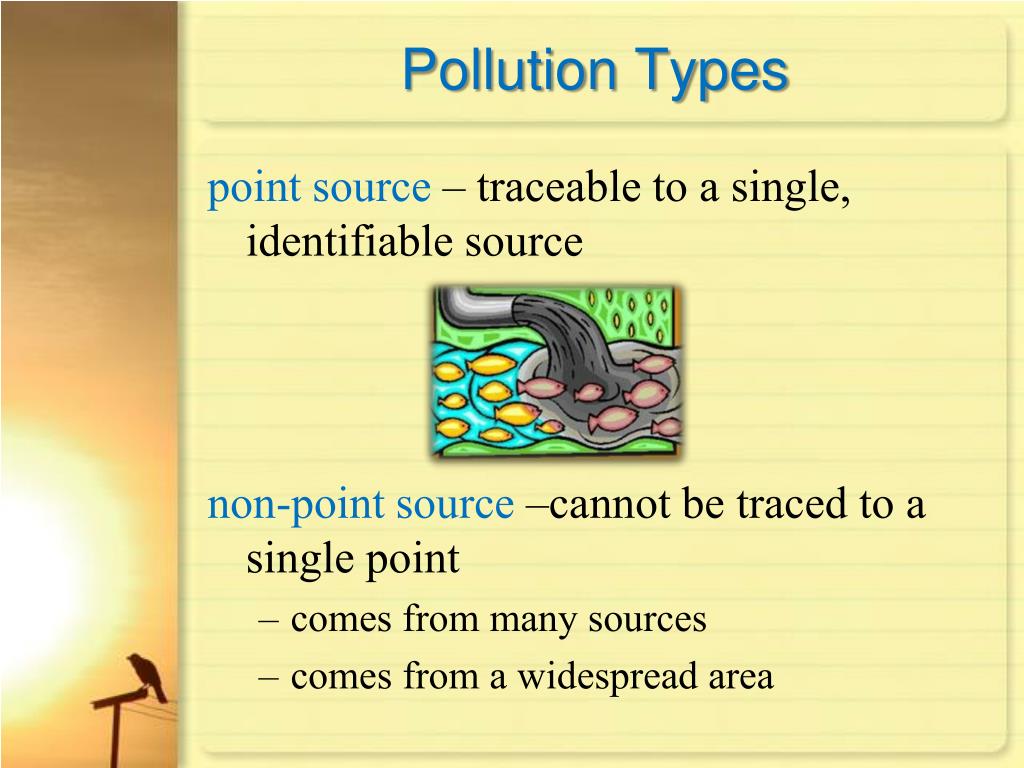 Pollution Types

point source – traceable to a single, identifiable source

non-point source –cannot be traced to a single point

– comes from many sources

– comes from a widespread area